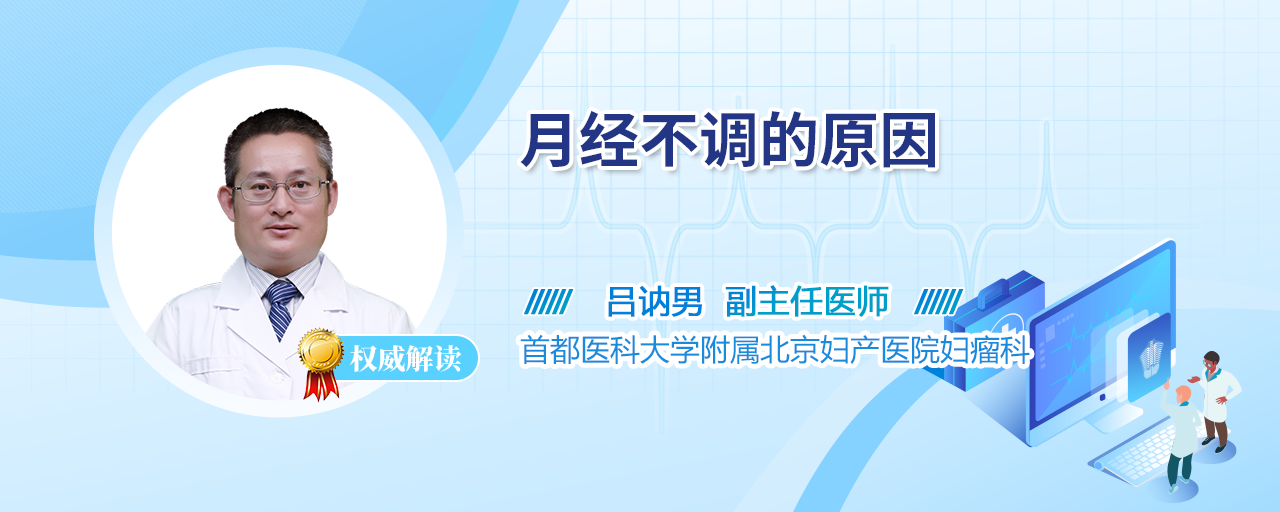 月经不调的原因

权威解读

吕讷男 副主任医师
首都医科大学附属北京妇产医院妇瘤科